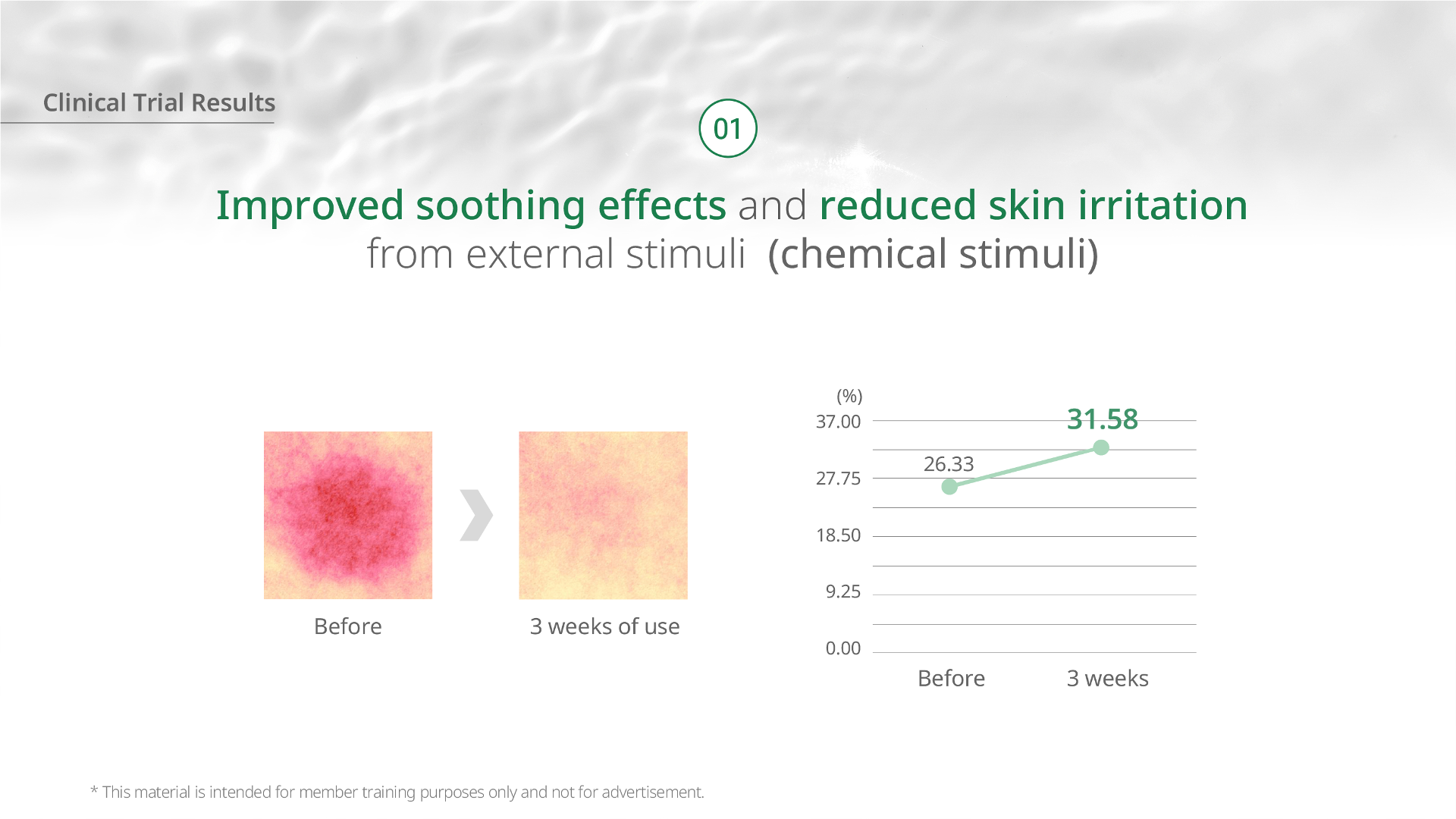 Clinical Trial Results

01

Improved soothing effects and reduced skin irritation from external stimuli (chemical stimuli)

Before

3 weeks of use

(%)
37.00
27.75
18.50
9.25
0.00

26.33
31.58

Before
3 weeks

* This material is intended for member training purposes only and not for advertisement.